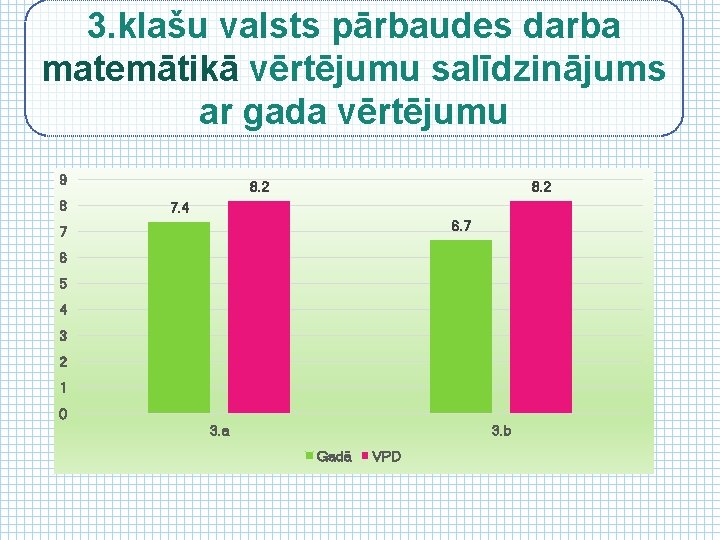 3.klašu valsts pārbaudes darba matemātikā vērtējumu salīdzinājums ar gada vērtējumu

9
8
7
6
5
4
3
2
1
0

7.4
8.2
6.7
8.2

3.a
3.b

Gadā VPD